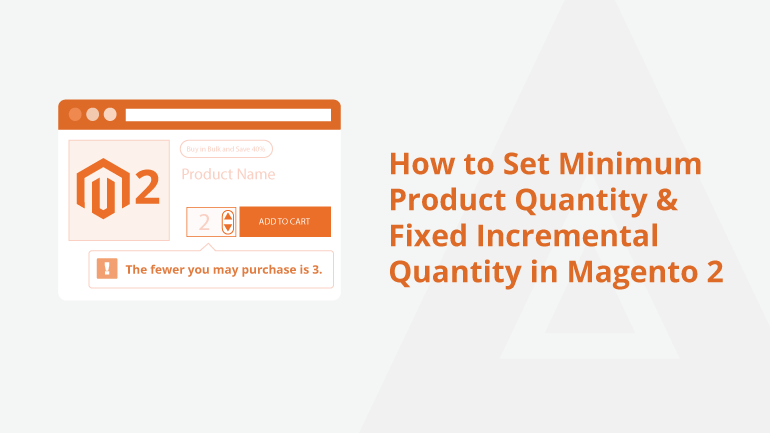 2

Buy in Bulk and Save 40%

Product Name

2

ADD TO CART

!

The fewer you may purchase is 3.

How to Set Minimum Product Quantity & Fixed Incremental Quantity in Magento 2